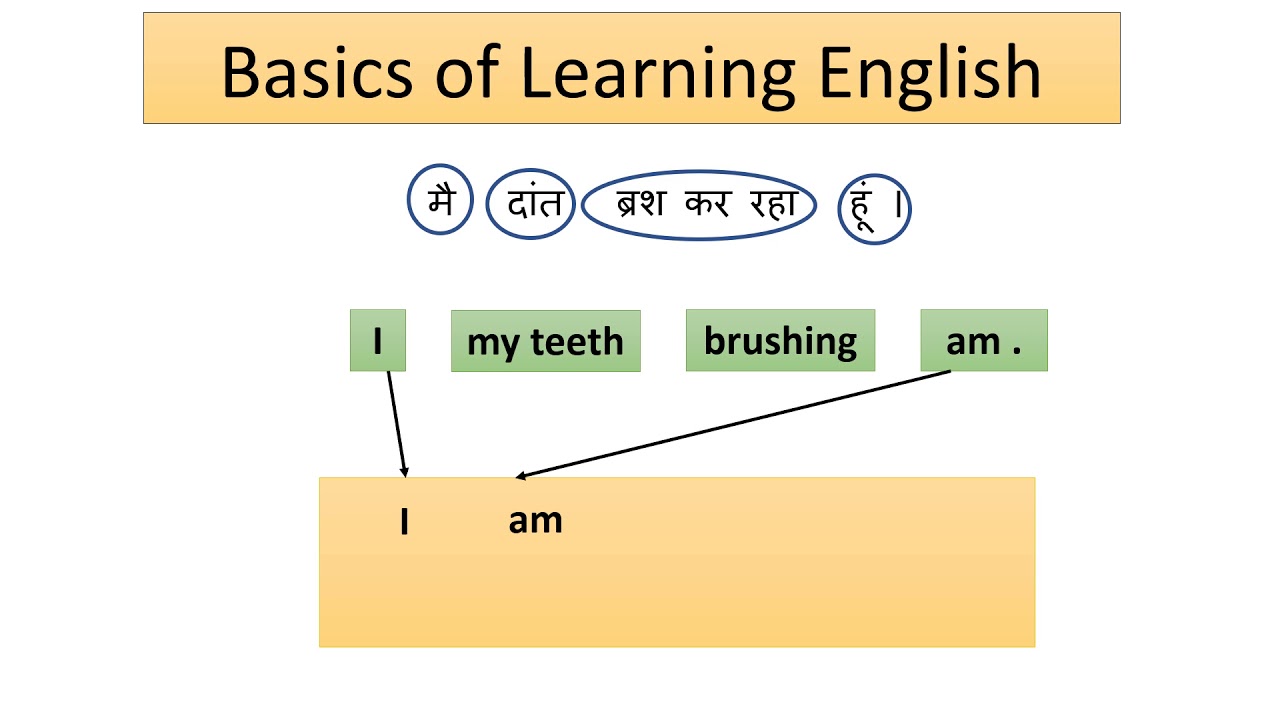 Basics of Learning English

मै दांत ब्रश कर रहा हूं ।

I

my teeth

brushing

am .

I am